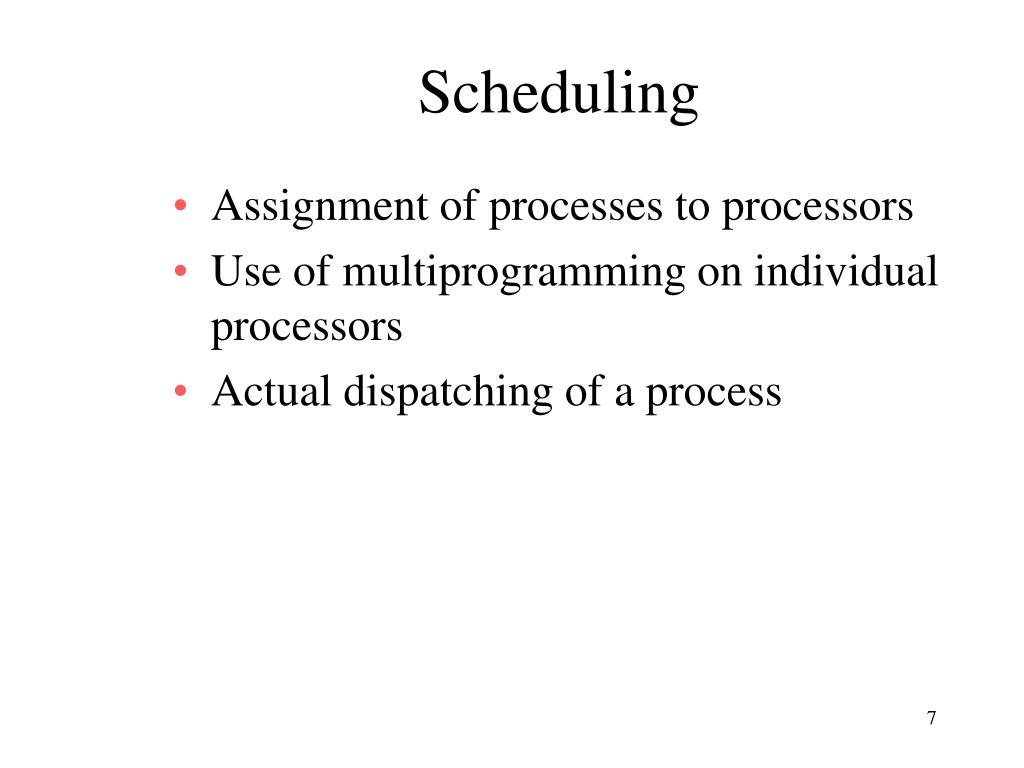 Scheduling

• Assignment of processes to processors
• Use of multiprogramming on individual processors
• Actual dispatching of a process

7